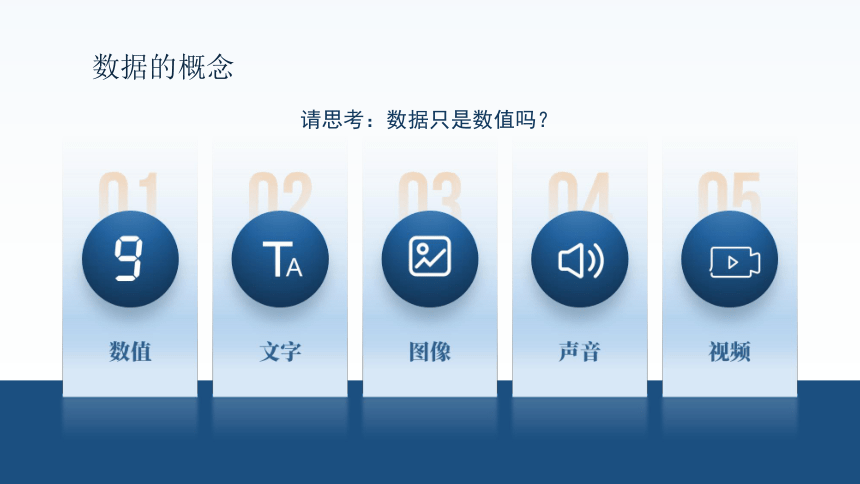 数据的概念

请思考：数据只是数值吗？

01

9

数值

02

TA

文字

03

图像

04

声音

05

视频